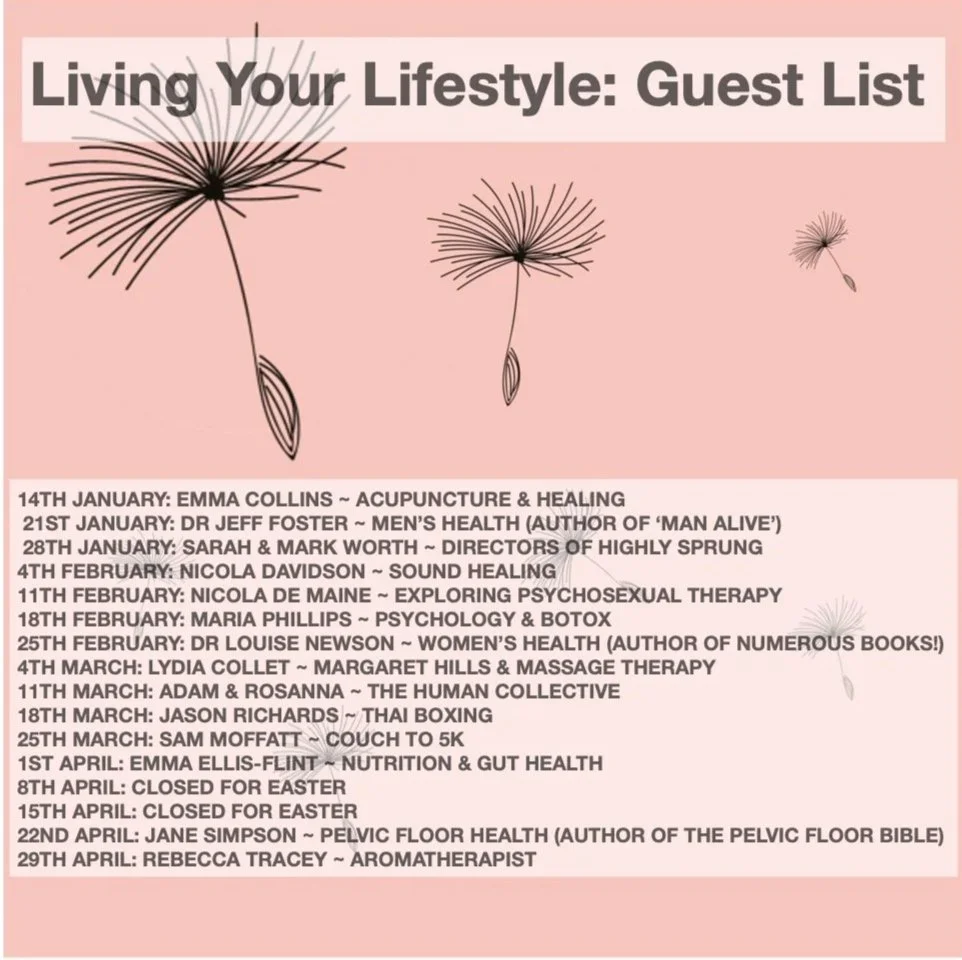 Living Your Lifestyle: Guest List

14TH JANUARY: EMMA COLLINS ~ ACUPUNCTURE & HEALING
21ST JANUARY: DR JEFF FOSTER ~ MEN'S HEALTH (AUTHOR OF 'MAN ALIVE')
28TH JANUARY: SARAH & MARK WORTH ~ DIRECTORS OF HIGHLY SPRUNG
4TH FEBRUARY: NICOLA DAVIDSON ~ SOUND HEALING
11TH FEBRUARY: NICOLA DE MAINE ~ EXPLORING PSYCHOSEXUAL THERAPY
18TH FEBRUARY: MARIA PHILLIPS ~ PSYCHOLOGY & BOTOX
25TH FEBRUARY: DR LOUISE NEWSON ~ WOMEN'S HEALTH (AUTHOR OF NUMEROUS BOOKS!)
4TH MARCH: LYDIA COLLET ~ MARGARET HILLS & MASSAGE THERAPY
11TH MARCH: ADAM & ROSANNA ~ THE HUMAN COLLECTIVE
18TH MARCH: JASON RICHARDS ~ THAI BOXING
25TH MARCH: SAM MOFFATT ~ COUCH TO 5K
1ST APRIL: EMMA ELLIS-FLINT ~ NUTRITION & GUT HEALTH
8TH APRIL: CLOSED FOR EASTER
15TH APRIL: CLOSED FOR EASTER
22ND APRIL: JANE SIMPSON ~ PELVIC FLOOR HEALTH (AUTHOR OF THE PELVIC FLOOR BIBLE)
29TH APRIL: REBECCA TRACEY ~ AROMATHERAPIST